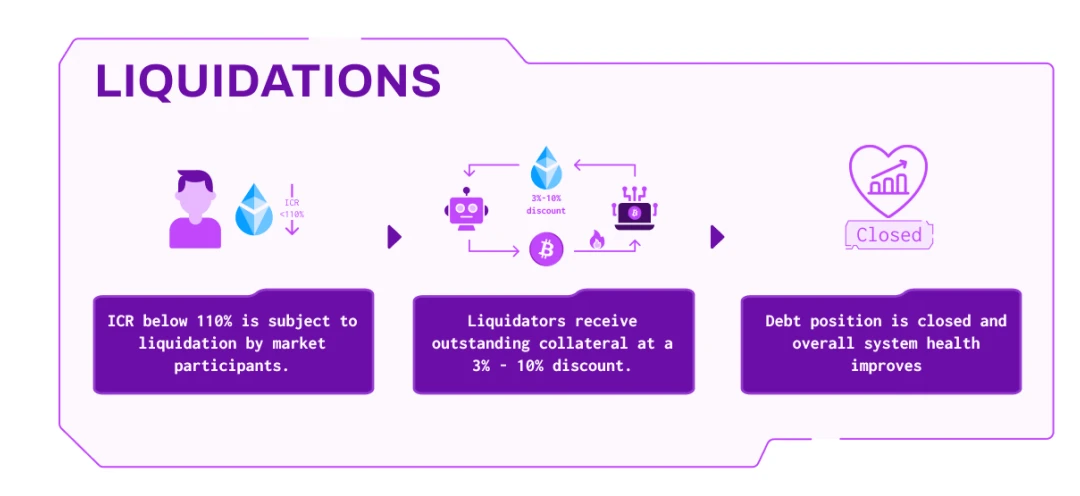 LIQUIDATIONS

ICR <110%

3%-10% discount

Closed

ICR below 110% is subject to liquidation by market participants.

Liquidators receive outstanding collateral at a 3% - 10% discount.

Debt position is closed and overall system health improves